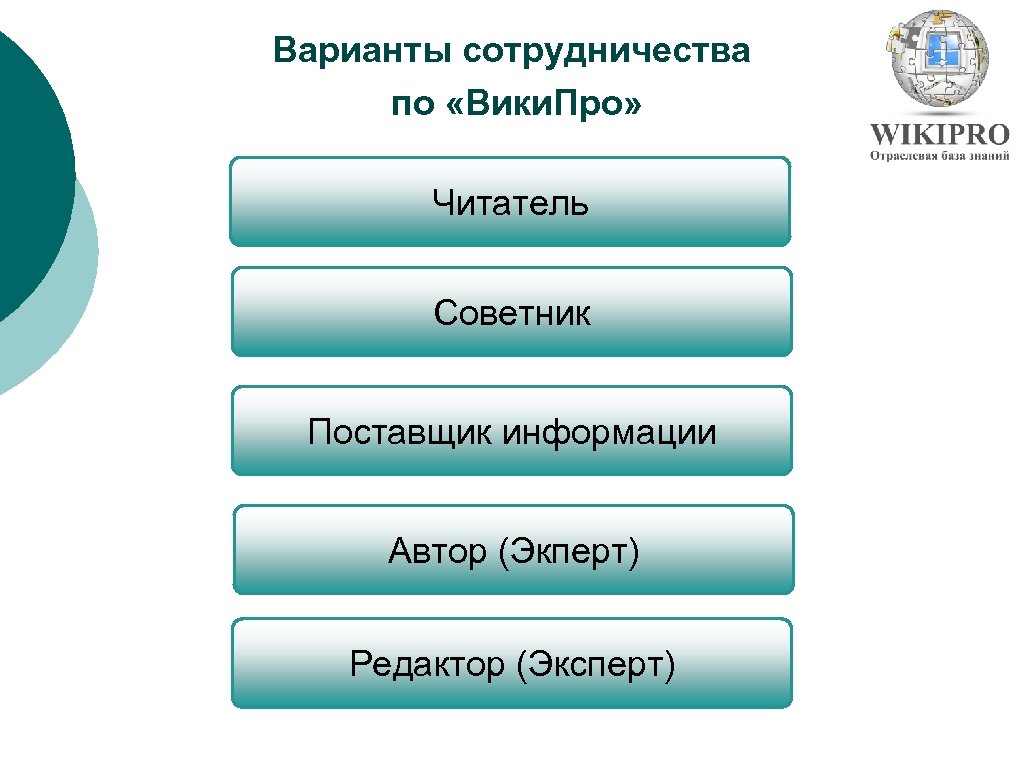 Варианты сотрудничества по «Вики.Про»

WIKIPRO
Отраслевая база знаний

Читатель

Советник

Поставщик информации

Автор (Экперт)

Редактор (Эксперт)